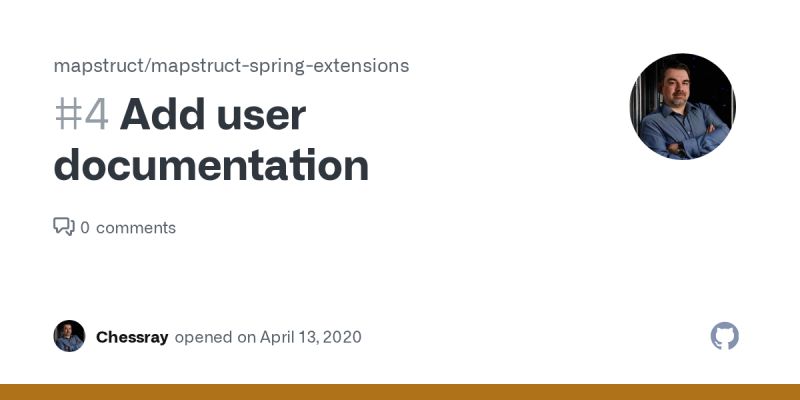 mapstruct/mapstruct-spring-extensions

#4 Add user documentation

0 comments

Chessray opened on April 13, 2020